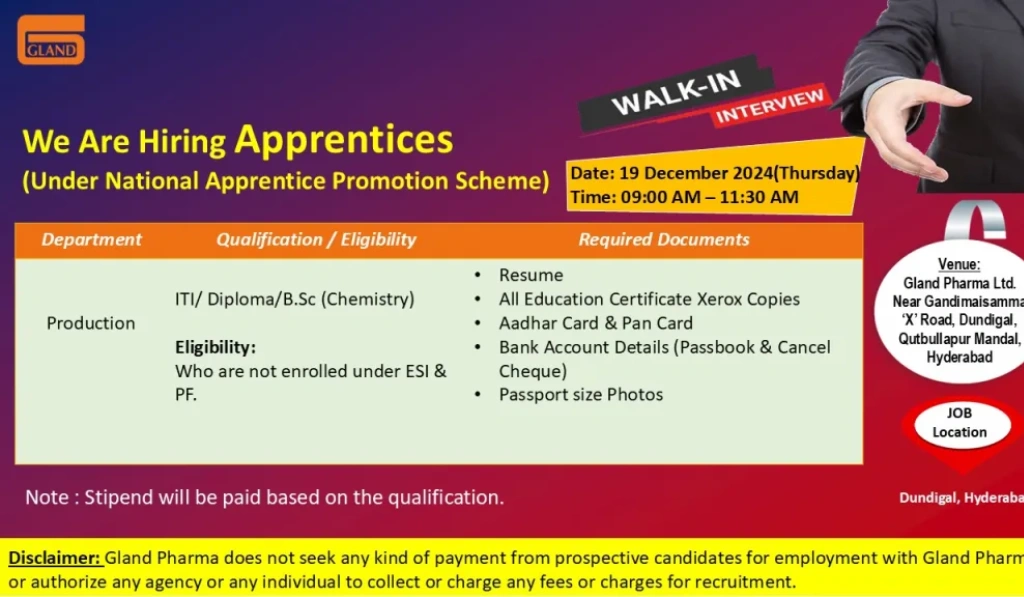 GLAND

WALK-IN
INTERVIEW

We Are Hiring Apprentices
(Under National Apprentice Promotion Scheme)

Date: 19 December 2024(Thursday)
Time: 09:00 AM – 11:30 AM

| Department | Qualification / Eligibility | Required Documents |
|---|---|---|
| Production | ITI/ Diploma/B.Sc (Chemistry) **Eligibility:** Who are not enrolled under ESI & PF. | • Resume • All Education Certificate Xerox Copies • Aadhar Card & Pan Card • Bank Account Details (Passbook & Cancel Cheque) • Passport size Photos |

Venue:
Gland Pharma Ltd.
Near Gandimaisamma
'X' Road, Dundigal,
Qutbullapur Mandal,
Hyderabad

JOB
Location

Dundigal, Hyderaba

Note : Stipend will be paid based on the qualification.

Disclaimer: Gland Pharma does not seek any kind of payment from prospective candidates for employment with Gland Pharm or authorize any agency or any individual to collect or charge any fees or charges for recruitment.